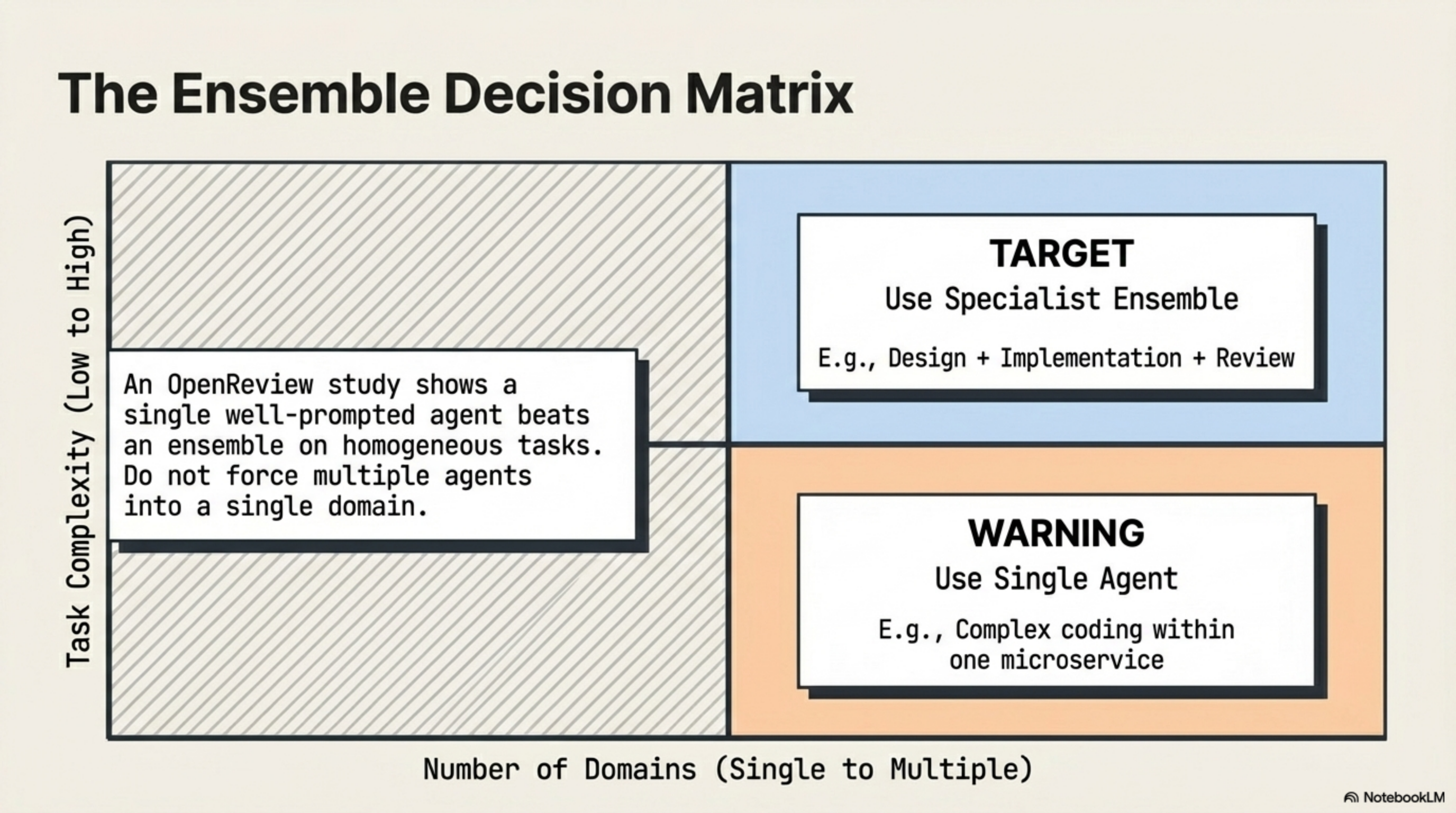 The Ensemble Decision Matrix

Task Complexity (Low to High)

An OpenReview study shows a single well-prompted agent beats an ensemble on homogeneous tasks. Do not force multiple agents into a single domain.

TARGET
Use Specialist Ensemble
E.g., Design + Implementation + Review

WARNING
Use Single Agent
E.g., Complex coding within one microservice

Number of Domains (Single to Multiple)

NotebookLM